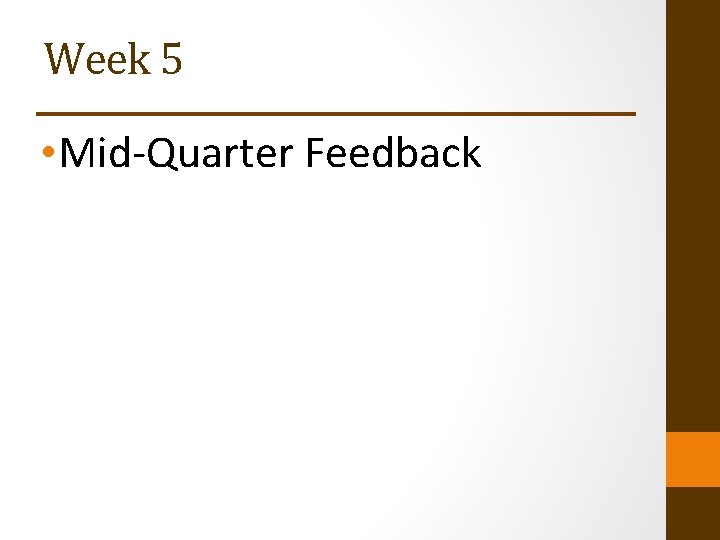 Week 5

• Mid-Quarter Feedback